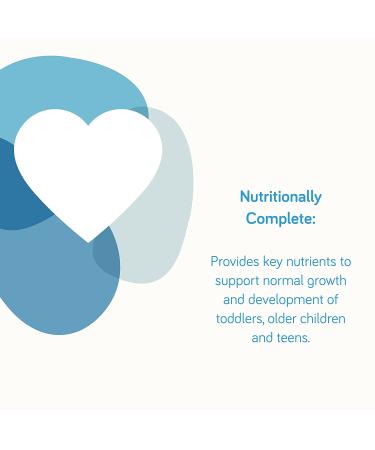 Nutritionally Complete:

Provides key nutrients to support normal growth and development of toddlers, older children and teens.